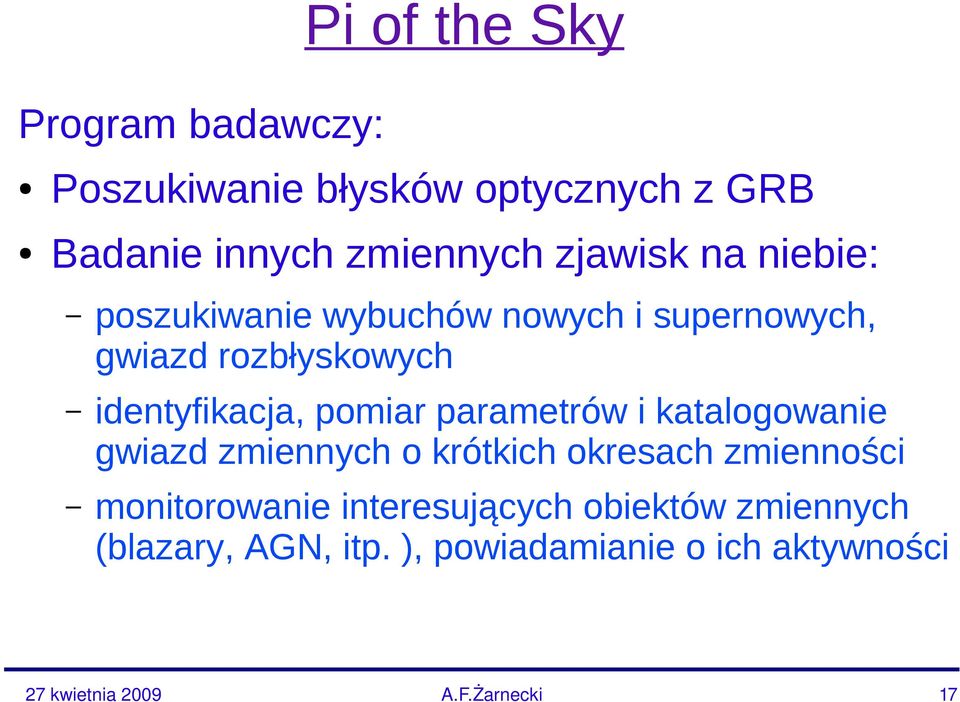 Pi of the Sky

Program badawczy:

• Poszukiwanie błysków optycznych z GRB

• Badanie innych zmiennych zjawisk na niebie:

– poszukiwanie wybuchów nowych i supernowych, gwiazd rozbłyskowych

– identyfikacja, pomiar parametrów i katalogowanie gwiazd zmiennych o krótkich okresach zmienności

– monitorowanie interesujących obiektów zmiennych (blazary, AGN, itp. ), powiadamianie o ich aktywności

27 kwietnia 2009 A.F.Żarnecki 17